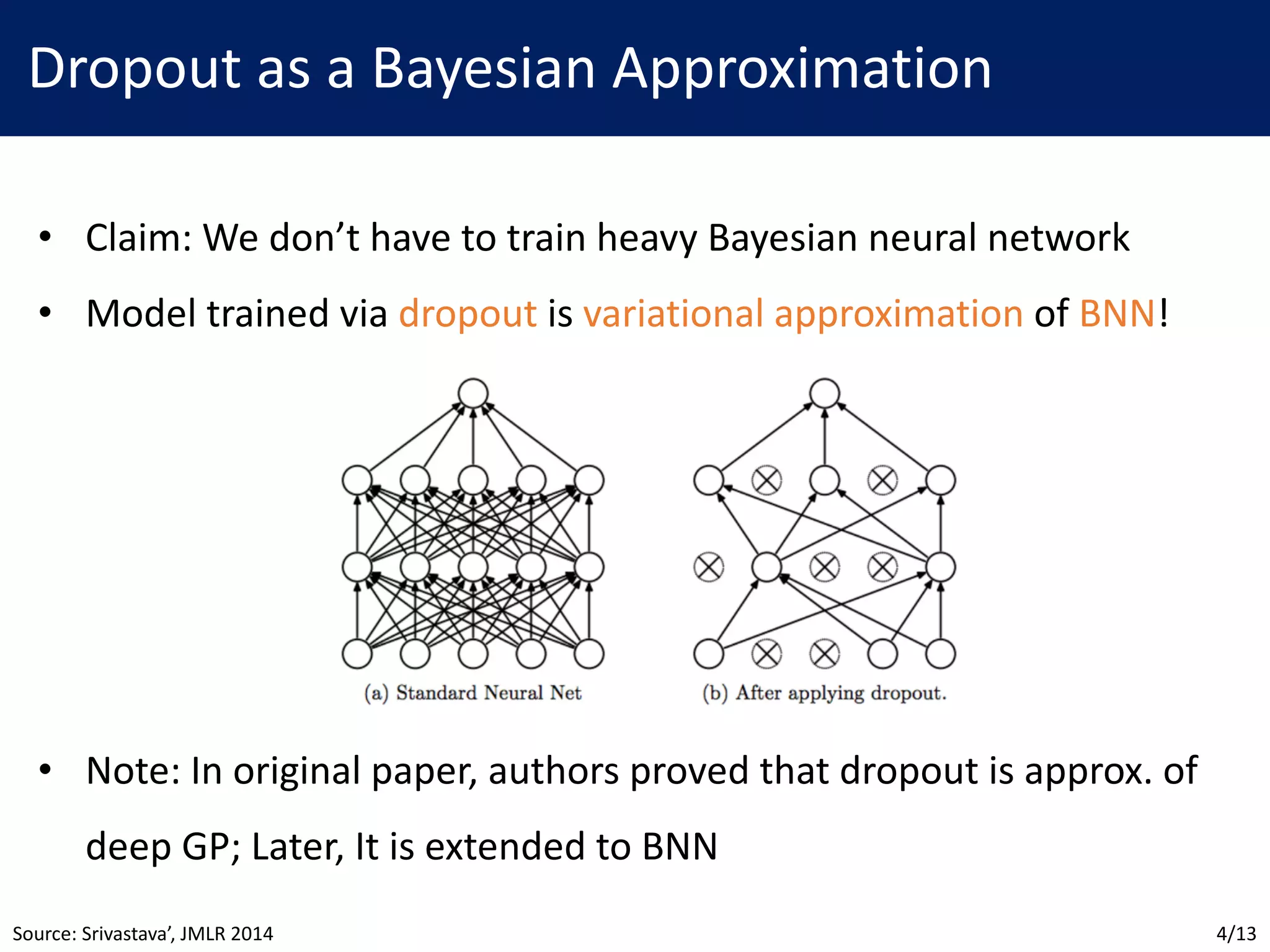 Dropout as a Bayesian Approximation

• Claim: We don’t have to train heavy Bayesian neural network

• Model trained via dropout is variational approximation of BNN!

(a) Standard Neural Net

(b) After applying dropout.

• Note: In original paper, authors proved that dropout is approx. of deep GP; Later, It is extended to BNN

Source: Srivastava’, JMLR 2014

4/13